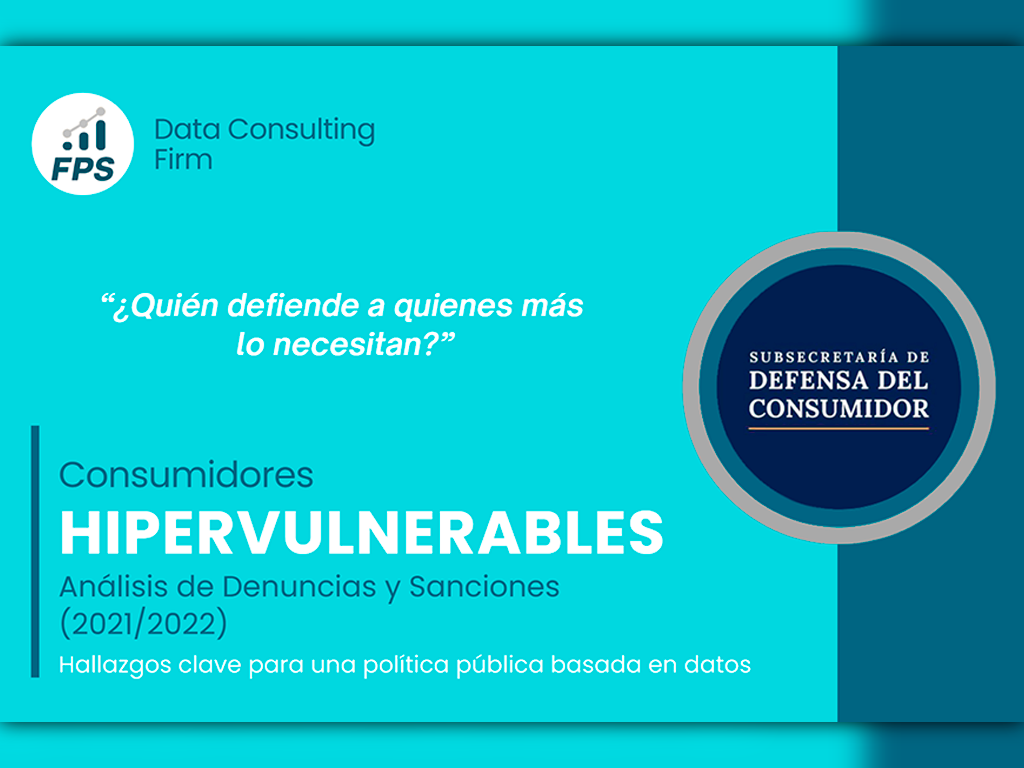 FPS

Data Consulting Firm

“¿Quién defiende a quienes más lo necesitan?”

SUBSECRETARÍA DE DEFENSA DEL CONSUMIDOR

Consumidores
HIPERVULNERABLES
Análisis de Denuncias y Sanciones (2021/2022)
Hallazgos clave para una política pública basada en datos